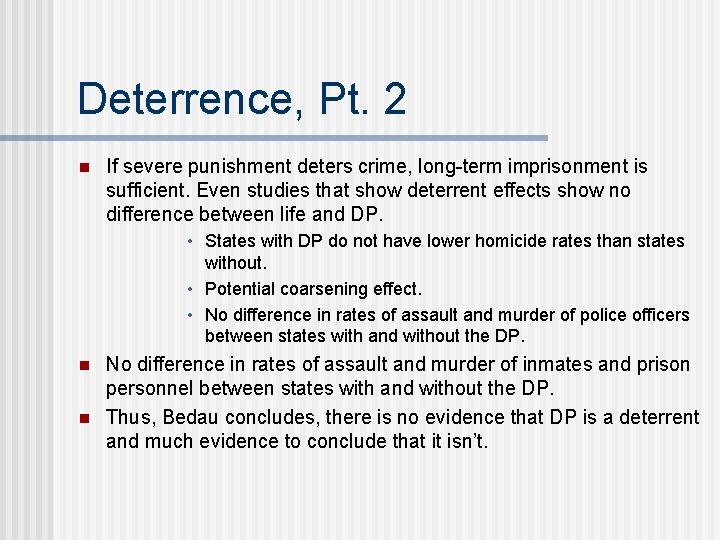 Deterrence, Pt. 2

- If severe punishment deters crime, long-term imprisonment is sufficient. Even studies that show deterrent effects show no difference between life and DP.
  - States with DP do not have lower homicide rates than states without.
  - Potential coarsening effect.
  - No difference in rates of assault and murder of police officers between states with and without the DP.
- No difference in rates of assault and murder of inmates and prison personnel between states with and without the DP.
- Thus, Bedau concludes, there is no evidence that DP is a deterrent and much evidence to conclude that it isn't.